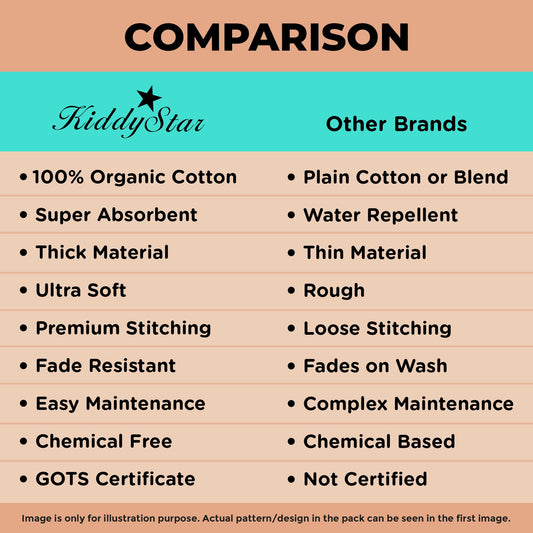 COMPARISON

| KiddyStar | Other Brands |
|---|---|
| • 100% Organic Cotton | • Plain Cotton or Blend |
| • Super Absorbent | • Water Repellent |
| • Thick Material | • Thin Material |
| • Ultra Soft | • Rough |
| • Premium Stitching | • Loose Stitching |
| • Fade Resistant | • Fades on Wash |
| • Easy Maintenance | • Complex Maintenance |
| • Chemical Free | • Chemical Based |
| • GOTS Certificate | • Not Certified |

Image is only for illustration purpose. Actual pattern/design in the pack can be seen in the first image.